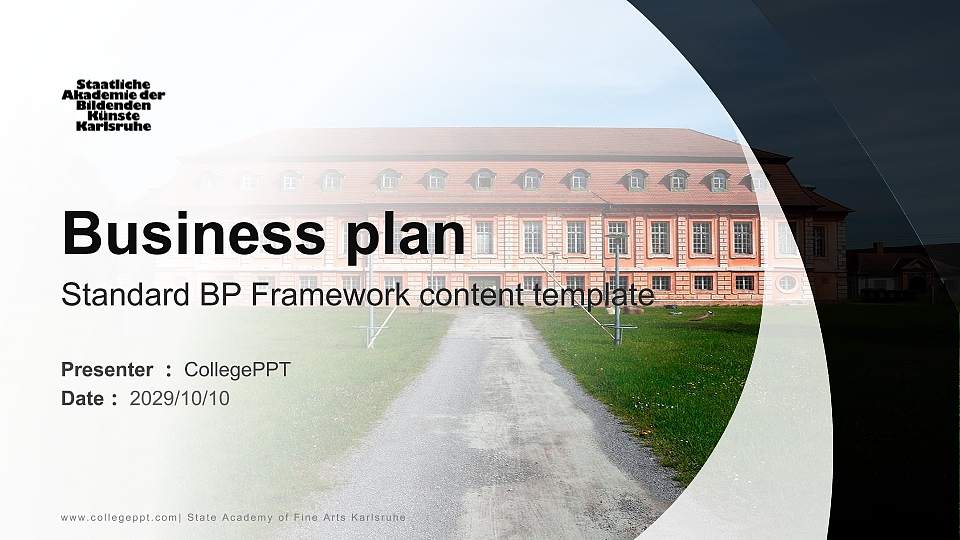 Staatliche
Akademie der
Bildenden
Künste
Karlsruhe

Business plan

Standard BP Framework content template

Presenter : CollegePPT
Date : 2029/10/10

www.collegeppt.com| State Academy of Fine Arts Karlsruhe